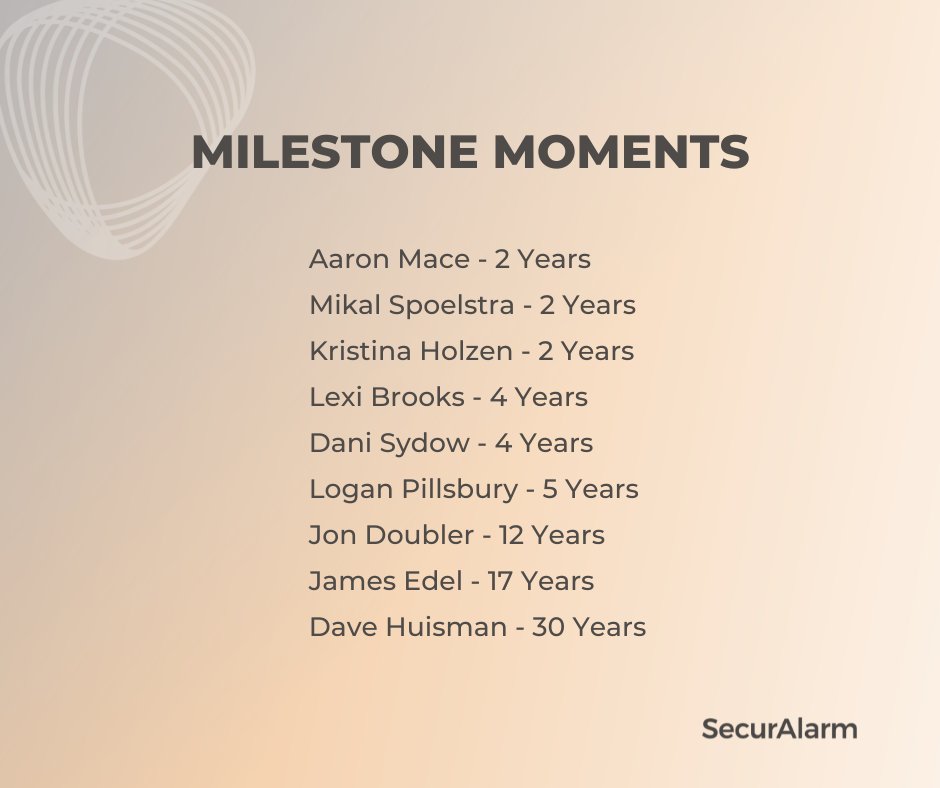 MILESTONE MOMENTS

Aaron Mace - 2 Years
Mikal Spoelstra - 2 Years
Kristina Holzen - 2 Years
Lexi Brooks - 4 Years
Dani Sydow - 4 Years
Logan Pillsbury - 5 Years
Jon Doubler - 12 Years
James Edel - 17 Years
Dave Huisman - 30 Years

SecurAlarm